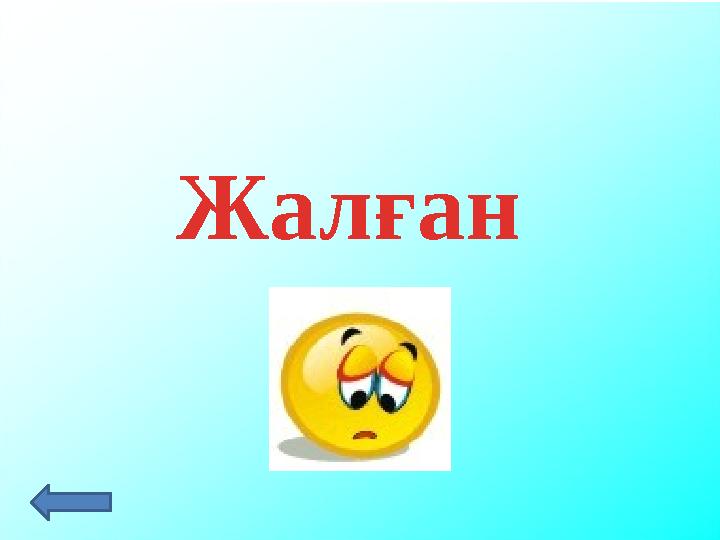 Жалған